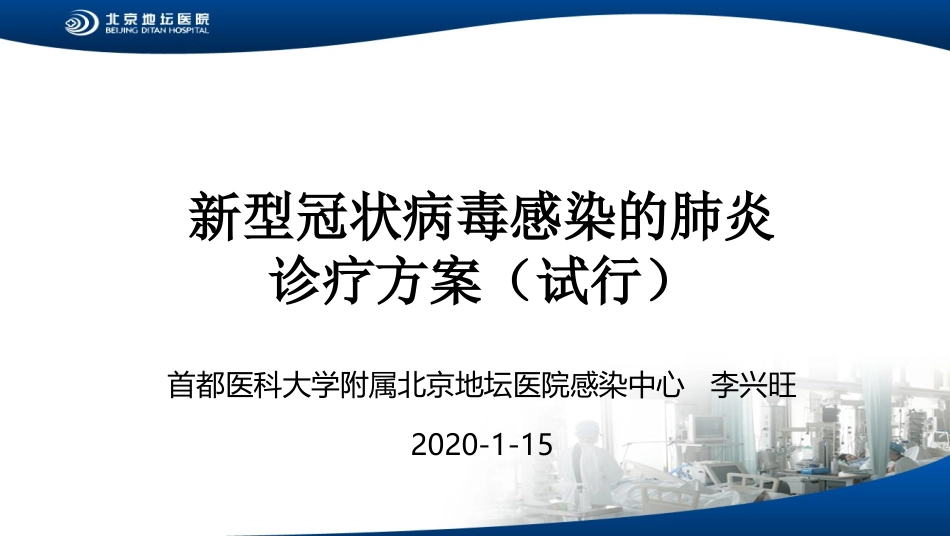 北京地坛医院
BEIJING DITAN HOSPITAL

新型冠状病毒感染的肺炎
诊疗方案（试行）

首都医科大学附属北京地坛医院感染中心 李兴旺

2020-1-15